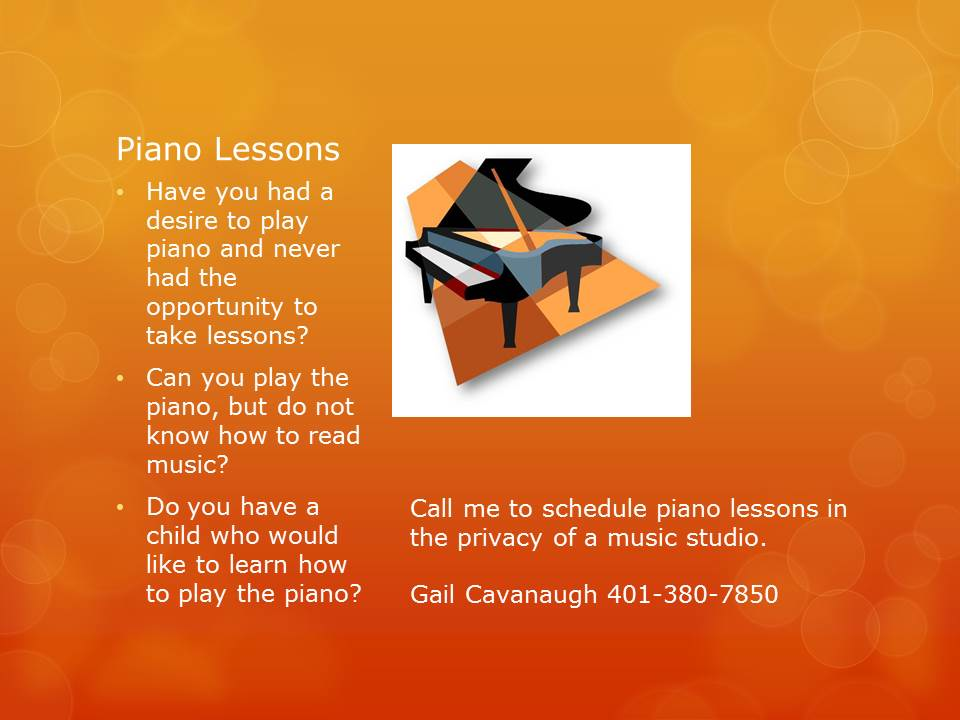 Piano Lessons

• Have you had a desire to play piano and never had the opportunity to take lessons?
• Can you play the piano, but do not know how to read music?
• Do you have a child who would like to learn how to play the piano?

Call me to schedule piano lessons in the privacy of a music studio.

Gail Cavanaugh 401-380-7850